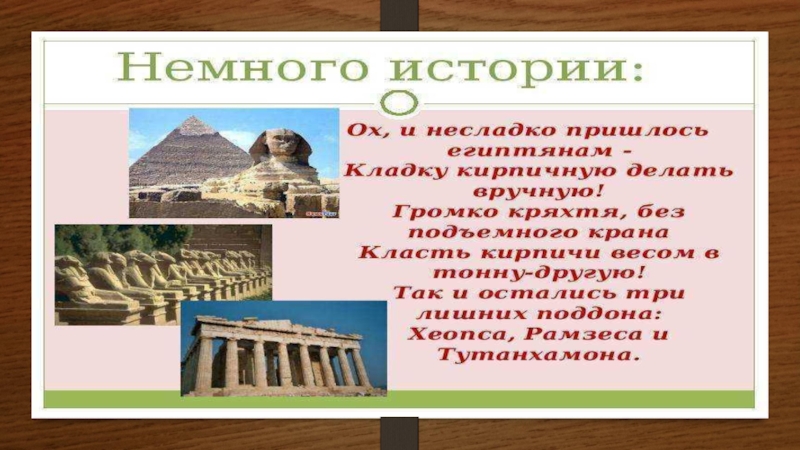 Немного истории:

Ох, и несладко пришлось египтянам -
Кладку кирпичную делать вручную!
Громко кряхтя, без подъемного крана
Класть кирпичи весом в тонну-другую!
Так и остались три лишних поддона:
Хеопса, Рамзеса и Тутанхамона.